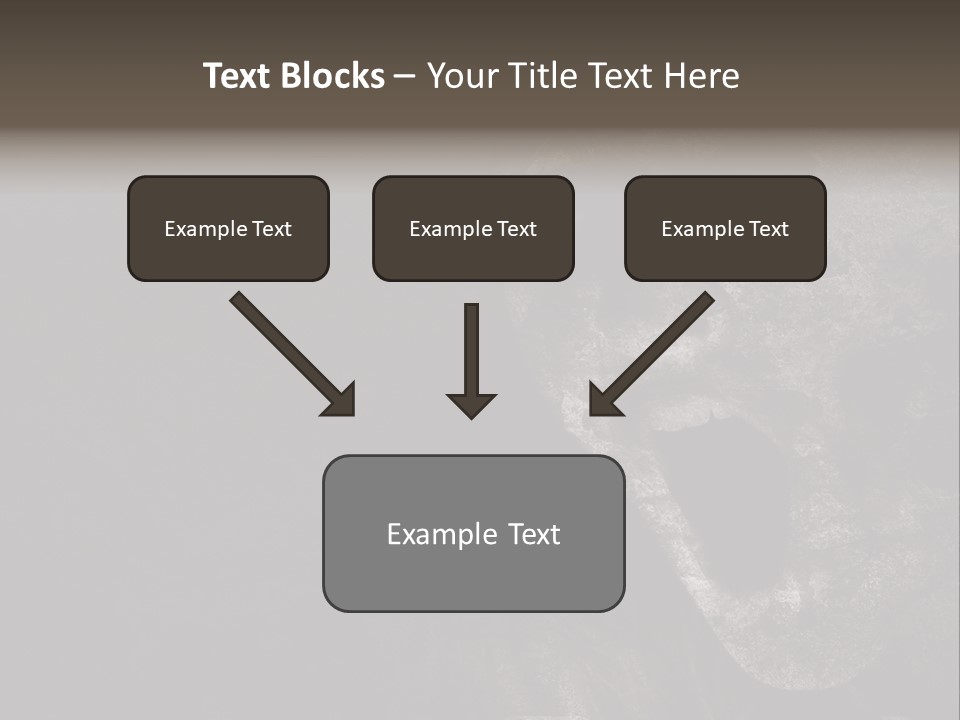 Text Blocks – Your Title Text Here

Example Text

Example Text

Example Text

Example Text